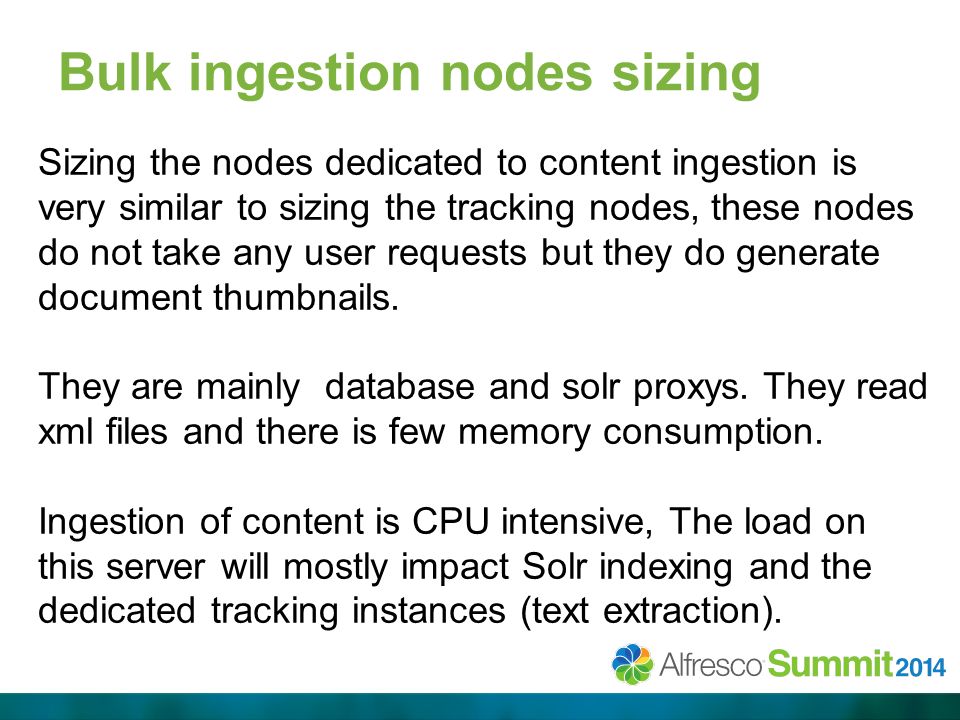 Bulk ingestion nodes sizing

Sizing the nodes dedicated to content ingestion is very similar to sizing the tracking nodes, these nodes do not take any user requests but they do generate document thumbnails.

They are mainly  database and solr proxys. They read xml files and there is few memory consumption.

Ingestion of content is CPU intensive, The load on this server will mostly impact Solr indexing and the dedicated tracking instances (text extraction).

Alfresco Summit 2014